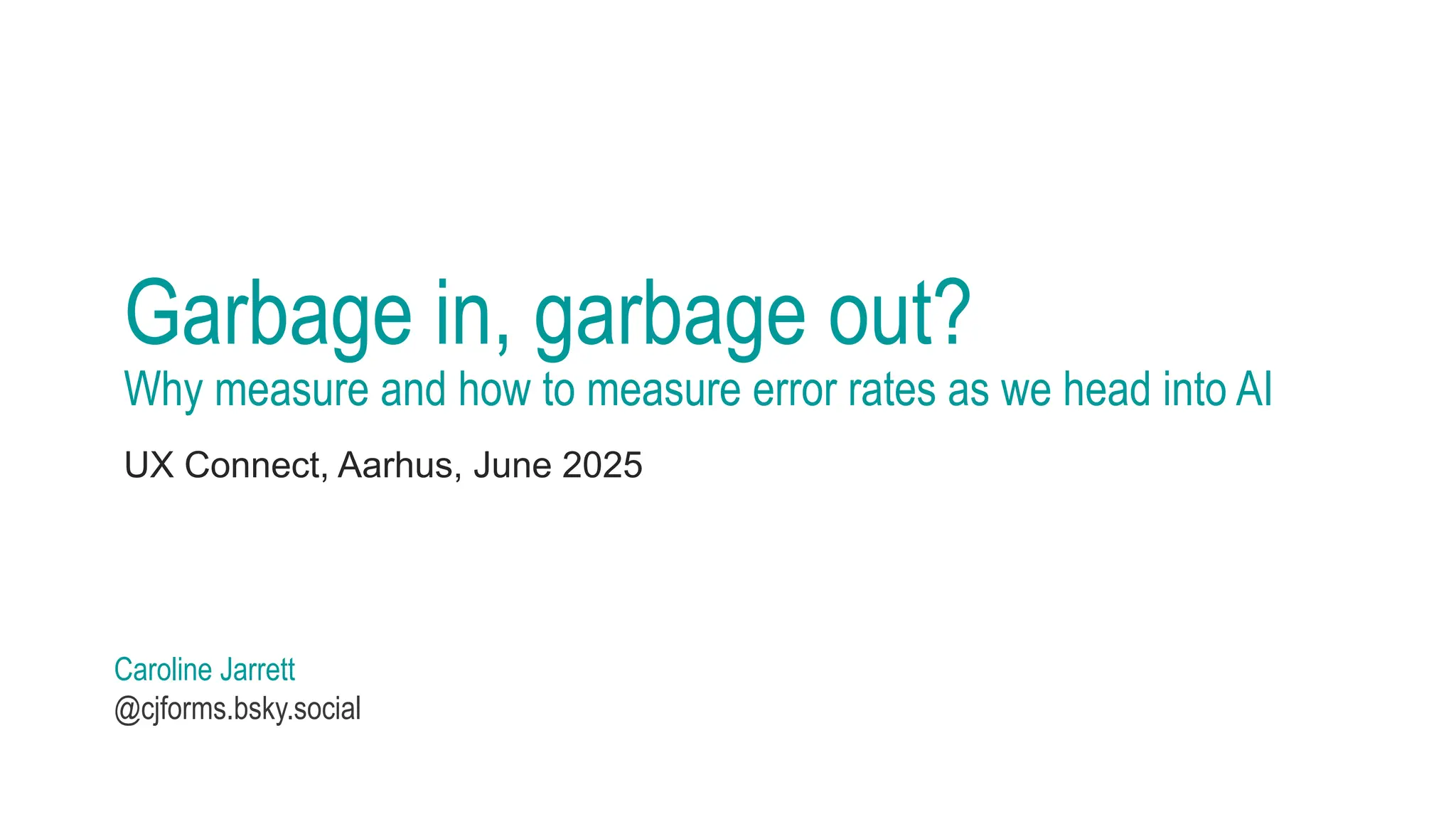 Garbage in, garbage out?
Why measure and how to measure error rates as we head into AI

UX Connect, Aarhus, June 2025

Caroline Jarrett
@cjforms.bsky.social